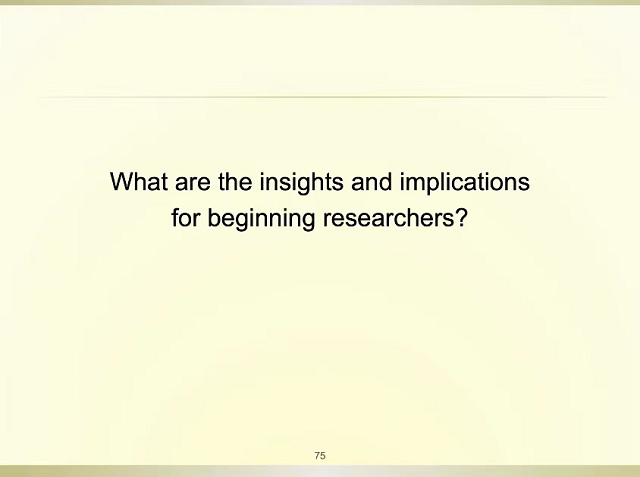 What are the insights and implications for beginning researchers?

75